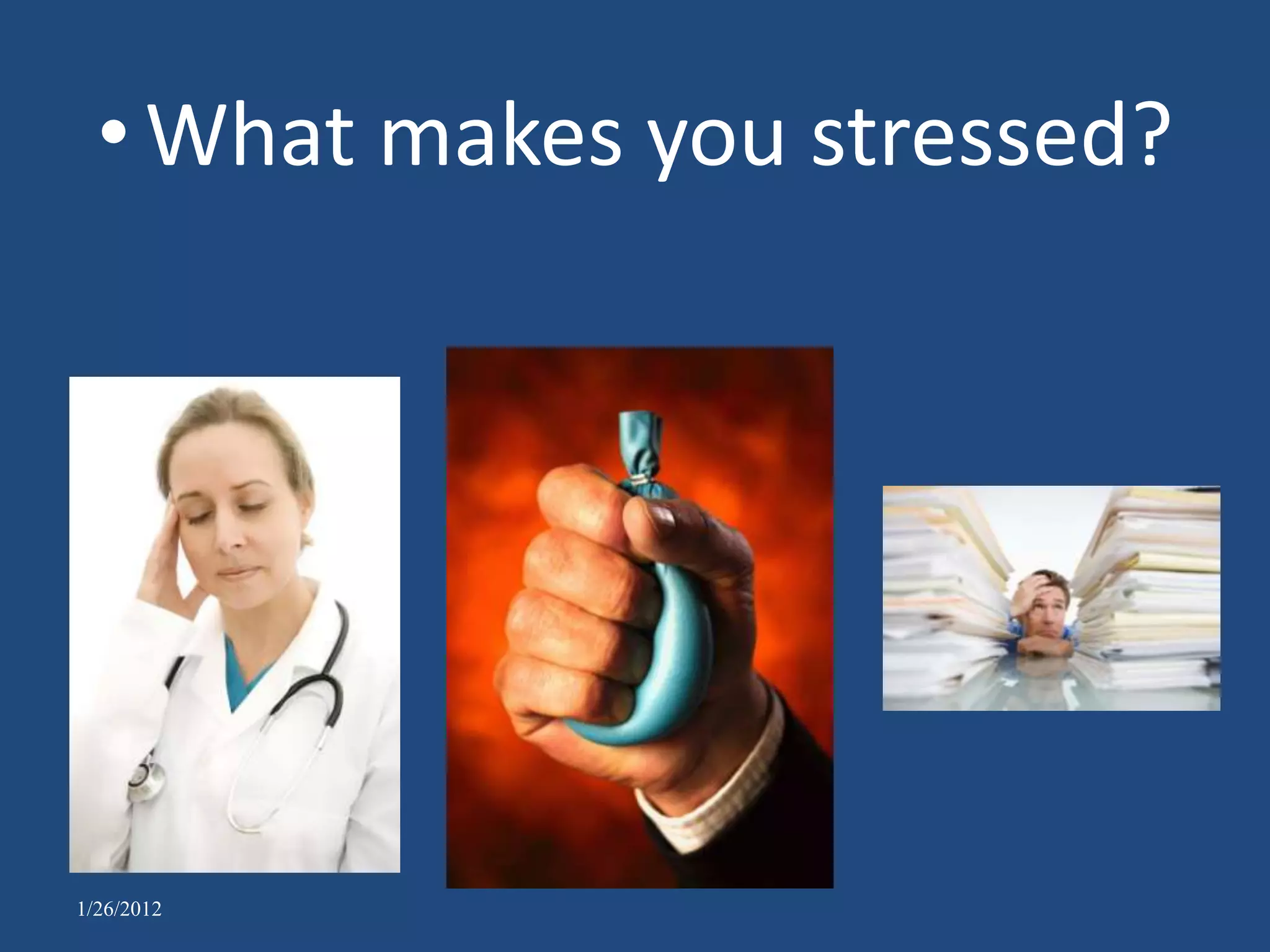 • What makes you stressed?

1/26/2012